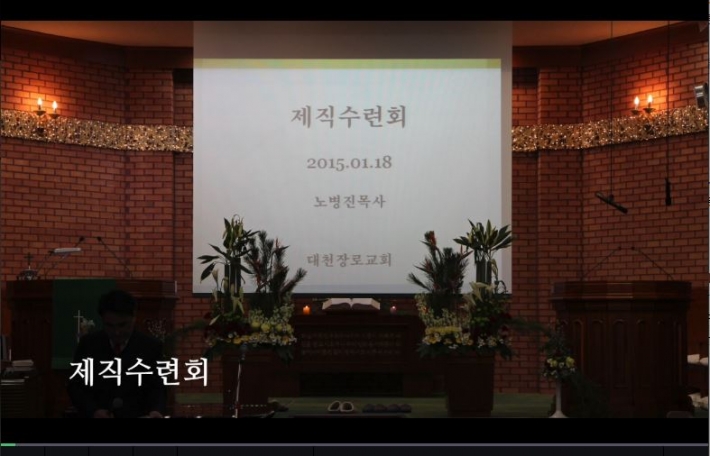 제직수련회

2015.01.18

노병진목사

대천장로교회

제직수련회